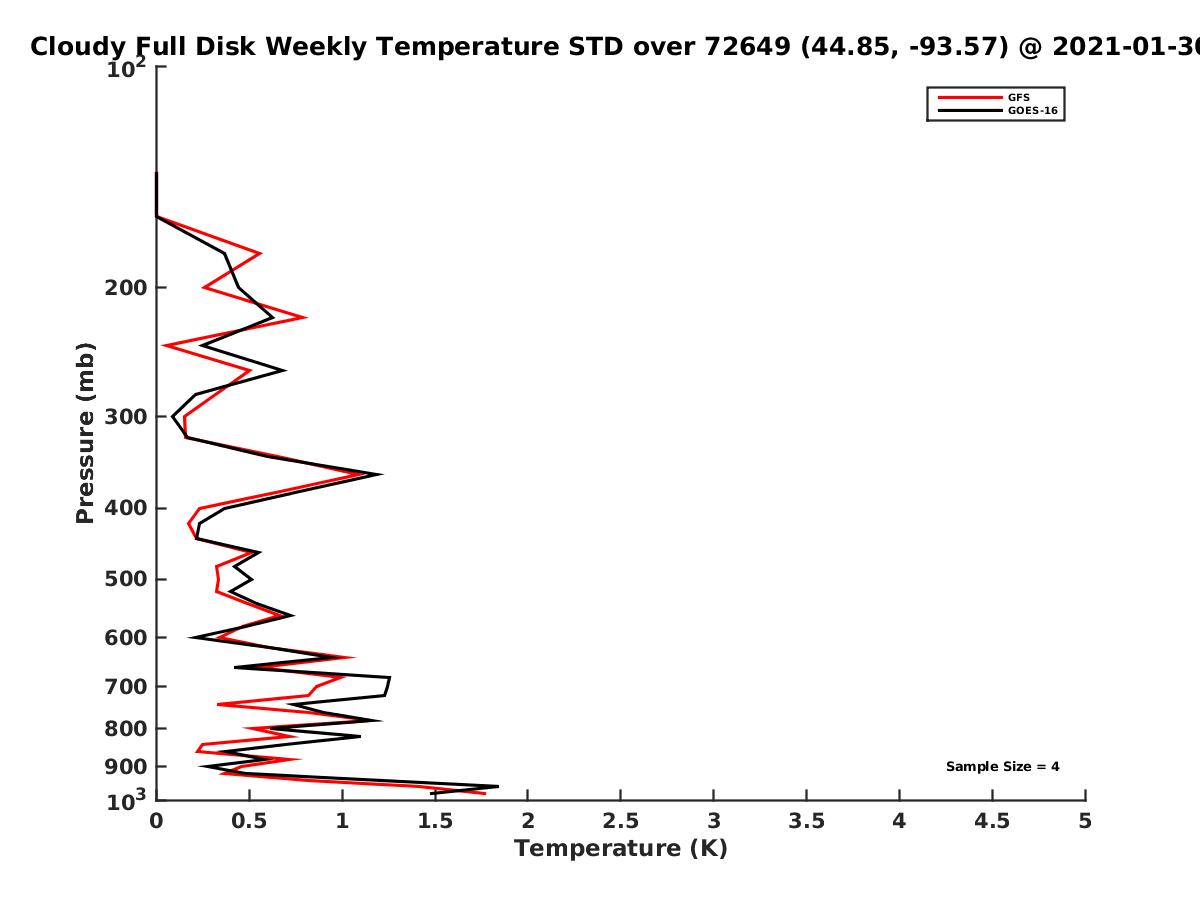 Cloudy Full Disk Weekly Temperature STD over 72649 (44.85, -93.57) @ 2021-01-30

GFS
GOES-16

Pressure (mb)

$10^2$
200
300
400
500
600
700
800
900
$10^3$

Sample Size = 4

0
0.5
1
1.5
2
2.5
3
3.5
4
4.5
5
Temperature (K)